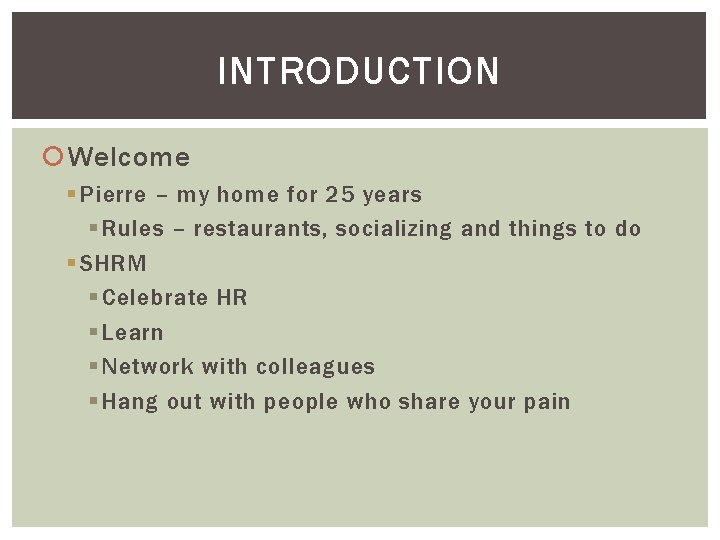 INTRODUCTION

Welcome
Pierre – my home for 25 years
Rules – restaurants, socializing and things to do
SHRM
Celebrate HR
Learn
Network with colleagues
Hang out with people who share your pain